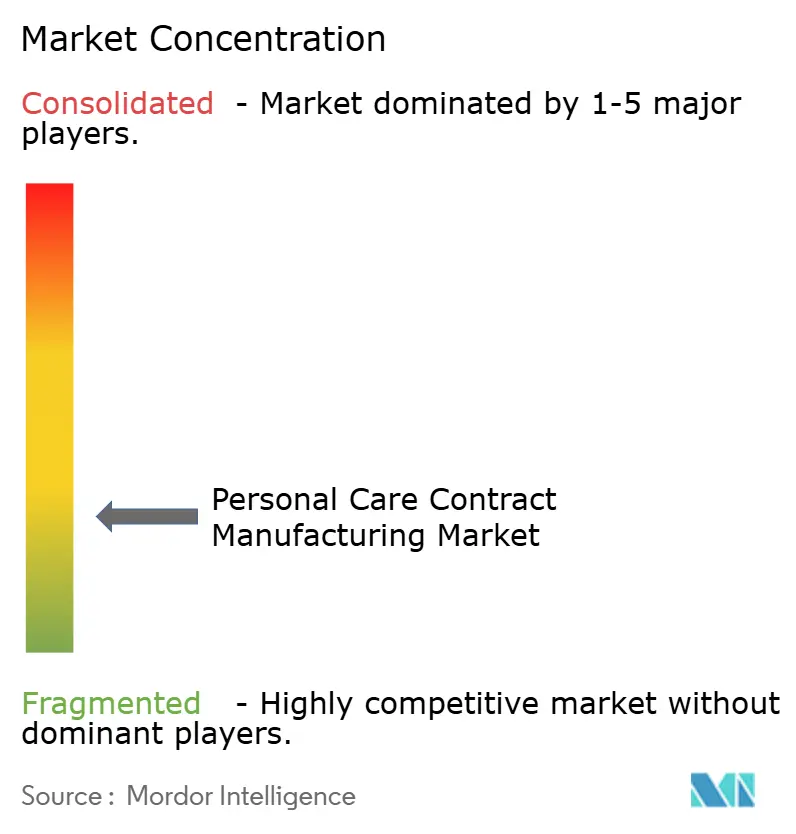 Market Concentration

Consolidated - Market dominated by 1-5 major players.

Personal Care Contract Manufacturing Market

Fragmented - Highly competitive market without dominant players.

Source : Mordor Intelligence